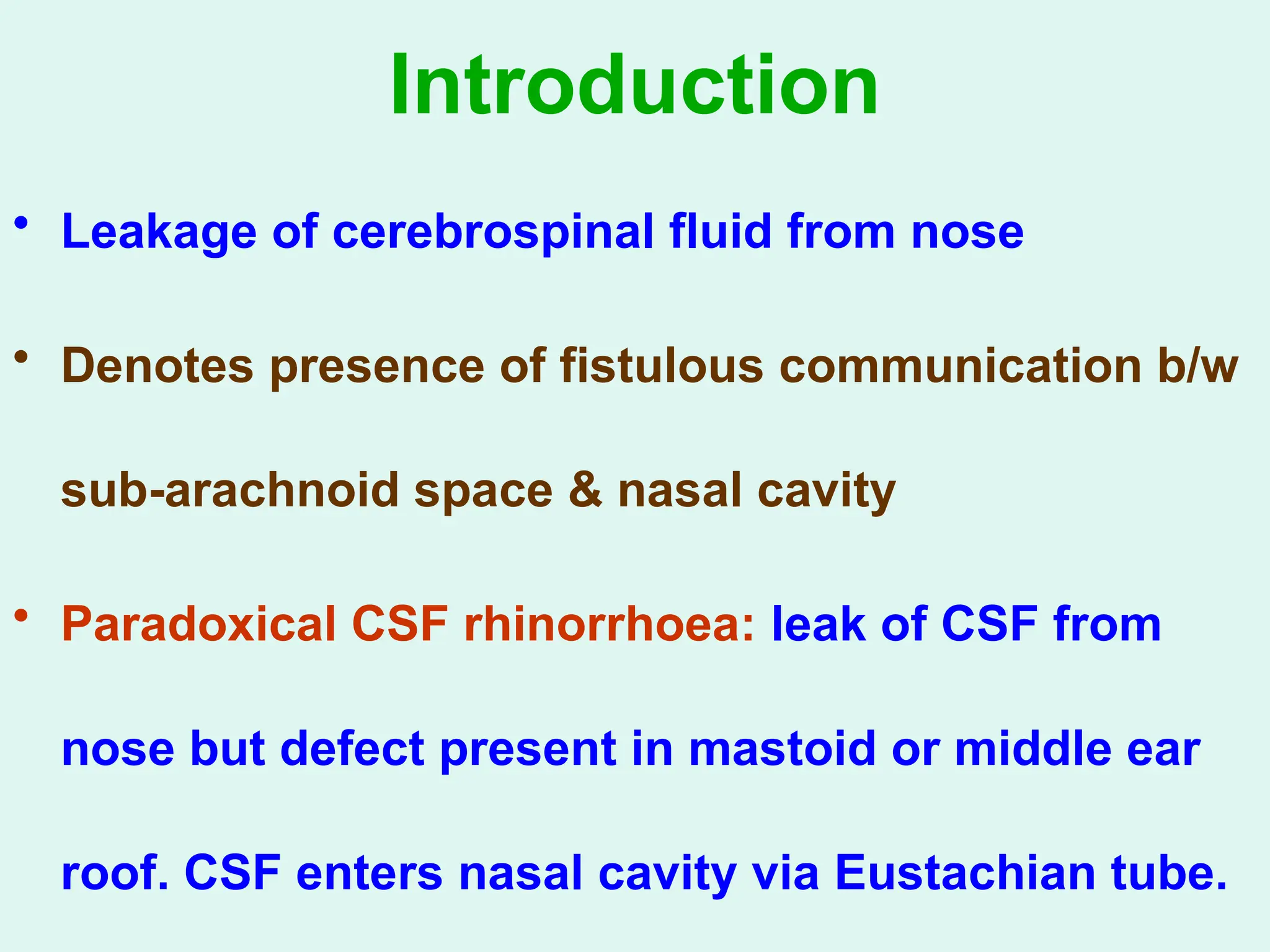 Introduction

• Leakage of cerebrospinal fluid from nose

• Denotes presence of fistulous communication b/w sub-arachnoid space & nasal cavity

• Paradoxical CSF rhinorrhoea: leak of CSF from nose but defect present in mastoid or middle ear roof. CSF enters nasal cavity via Eustachian tube.